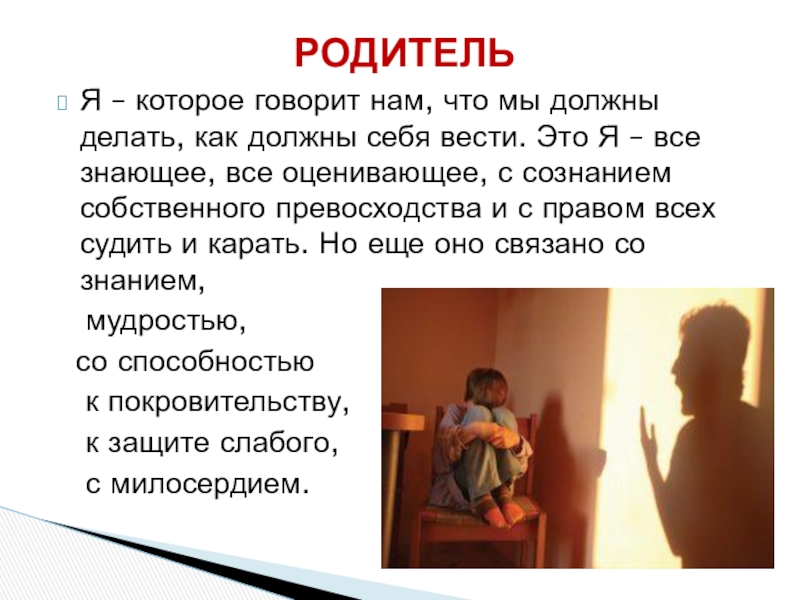 РОДИТЕЛЬ

Я – которое говорит нам, что мы должны делать, как должны себя вести. Это Я – все знающее, все оценивающее, с сознанием собственного превосходства и с правом всех судить и карать. Но еще оно связано со знанием,

мудростью,

со способностью

к покровительству,

к защите слабого,

с милосердием.